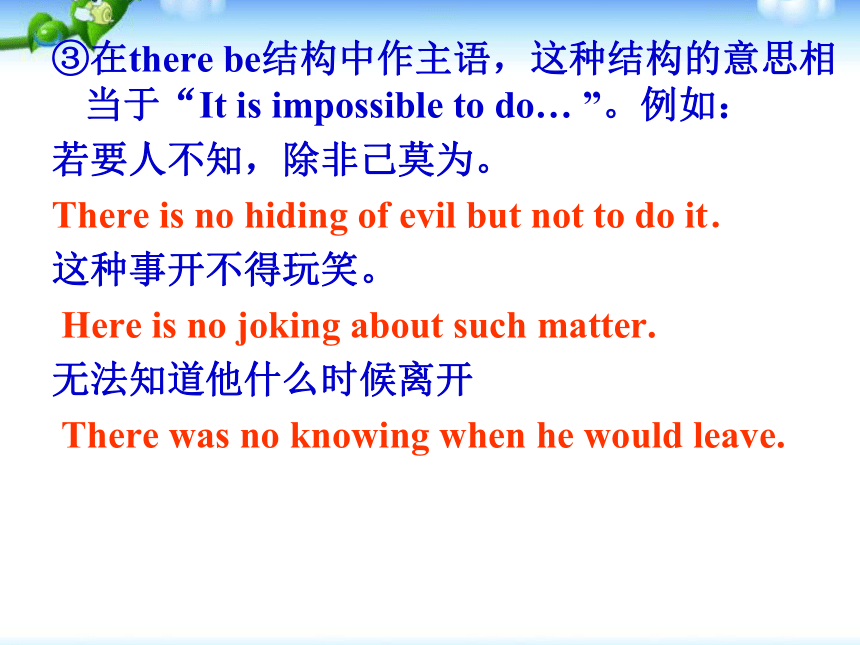 ③在there be结构中作主语，这种结构的意思相当于“It is impossible to do… ”。例如：

若要人不知，除非己莫为。

There is no hiding of evil but not to do it.

这种事开不得玩笑。

Here is no joking about such matter.

无法知道他什么时候离开

There was no knowing when he would leave.